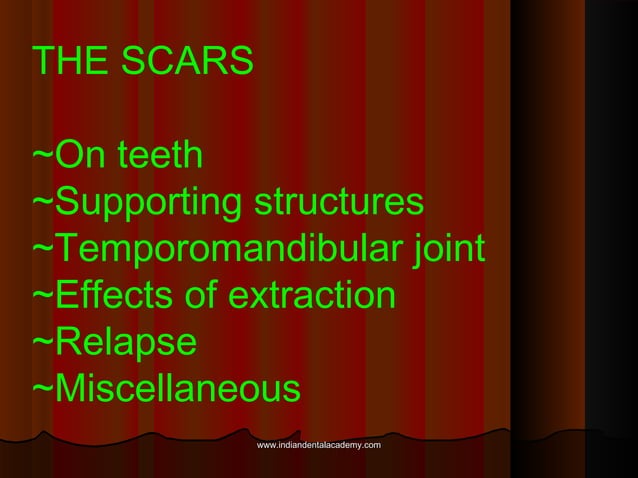 THE SCARS

~On teeth
~Supporting structures
~Temporomandibular joint
~Effects of extraction
~Relapse
~Miscellaneous

www.indiandentalacademy.com